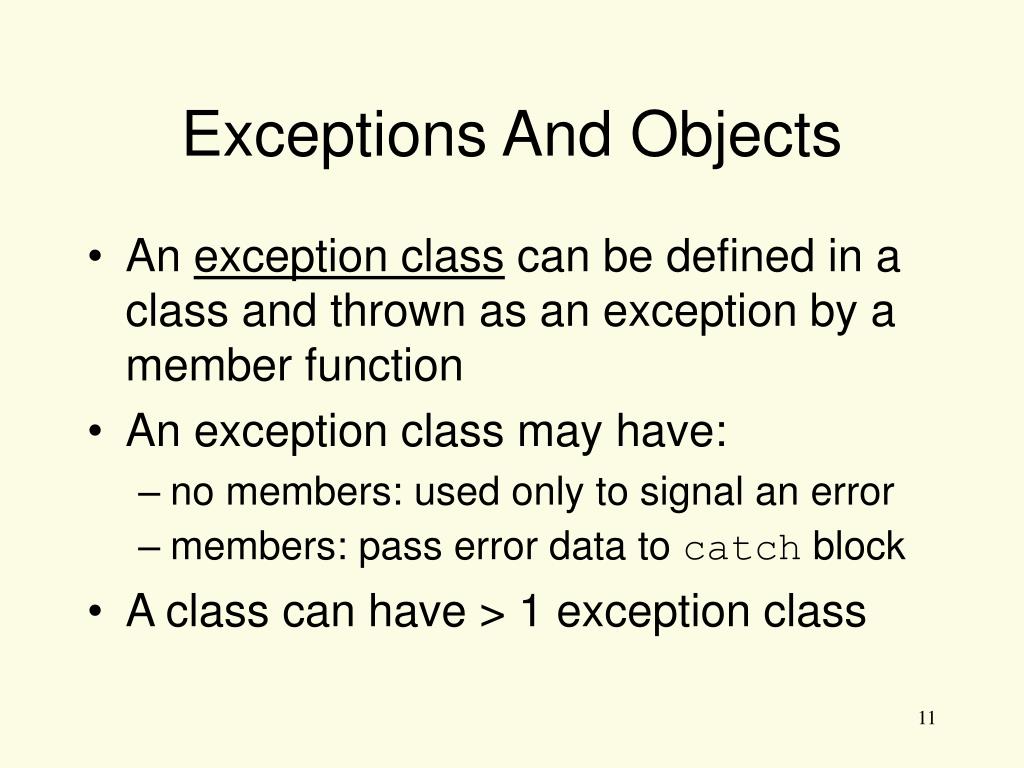 Exceptions And Objects

• An exception class can be defined in a class and thrown as an exception by a member function
• An exception class may have:
– no members: used only to signal an error
– members: pass error data to catch block
• A class can have > 1 exception class

11